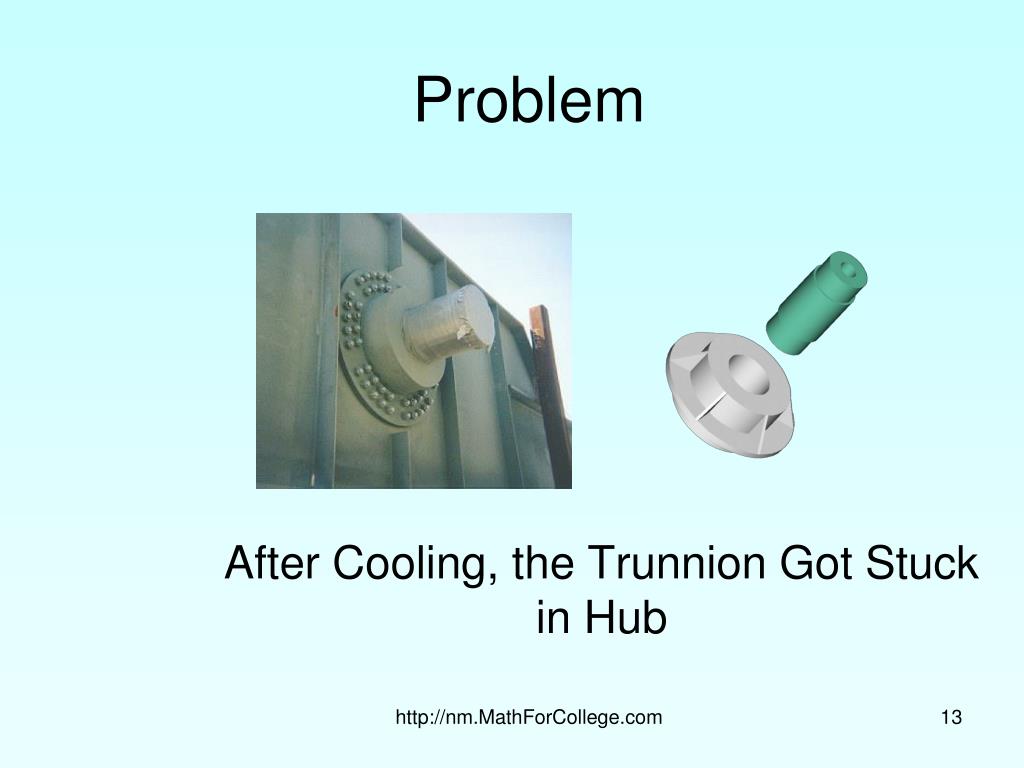 Problem

After Cooling, the Trunnion Got Stuck in Hub

http://nm.MathForCollege.com

13